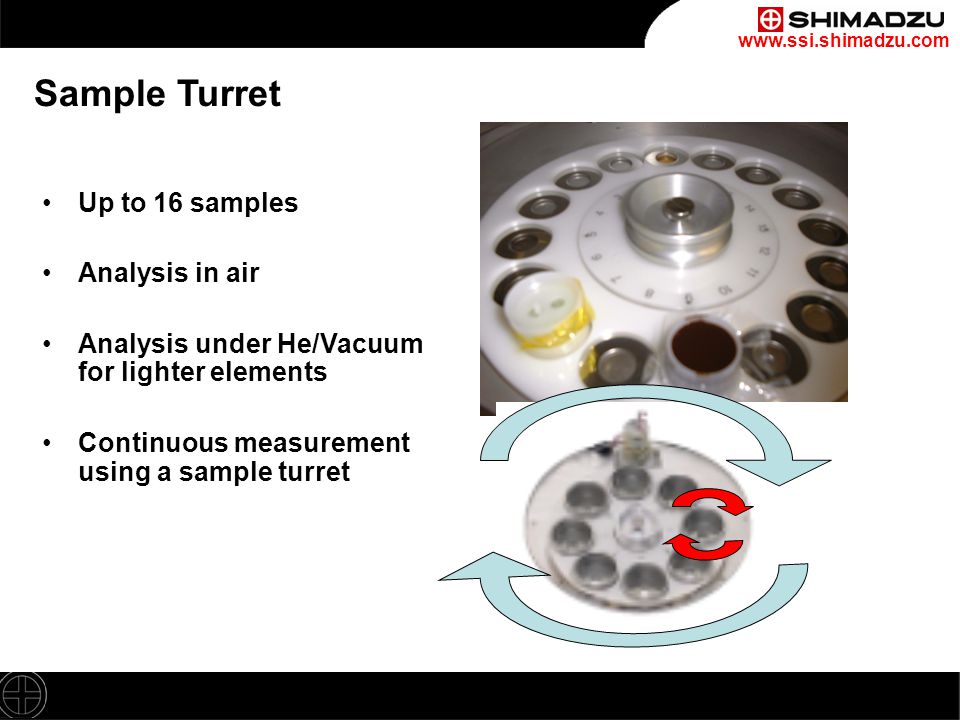 SHIMADZU
www.ssi.shimadzu.com

Sample Turret

• Up to 16 samples

• Analysis in air

• Analysis under He/Vacuum for lighter elements

• Continuous measurement using a sample turret